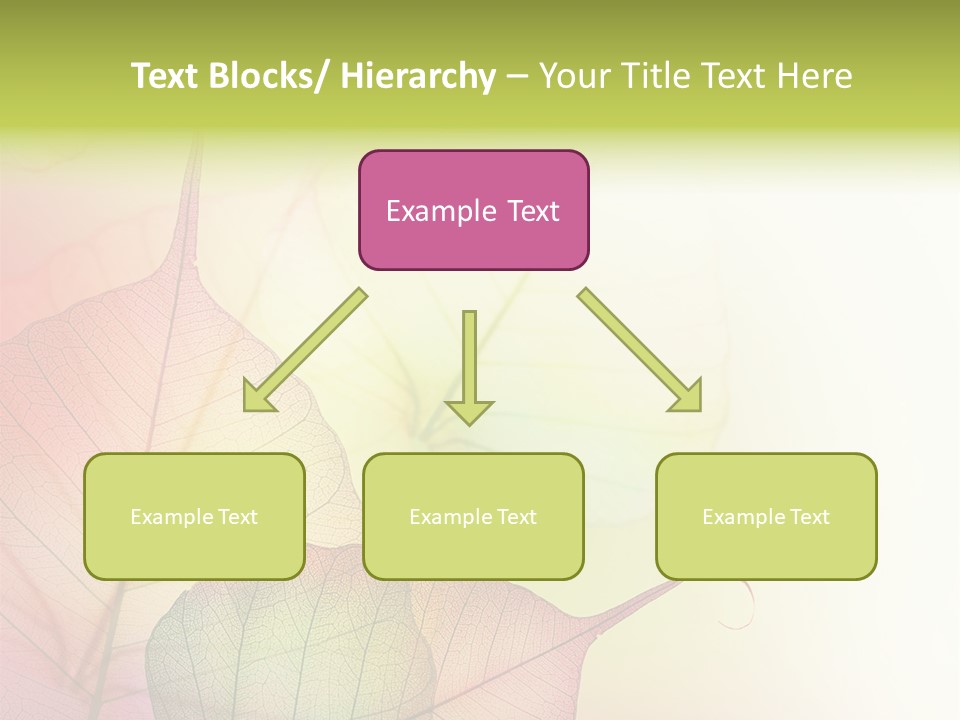 Text Blocks/ Hierarchy – Your Title Text Here

Example Text

Example Text

Example Text

Example Text